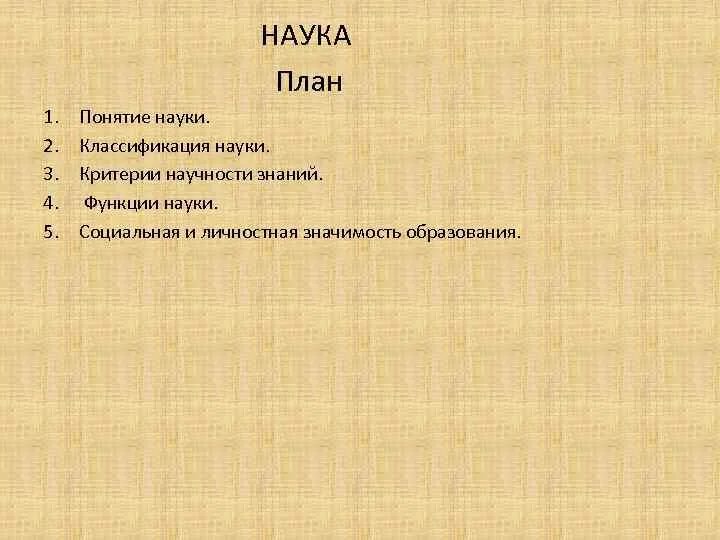 НАУКА

План

1. Понятие науки.
2. Классификация науки.
3. Критерии научности знаний.
4. Функции науки.
5. Социальная и личностная значимость образования.